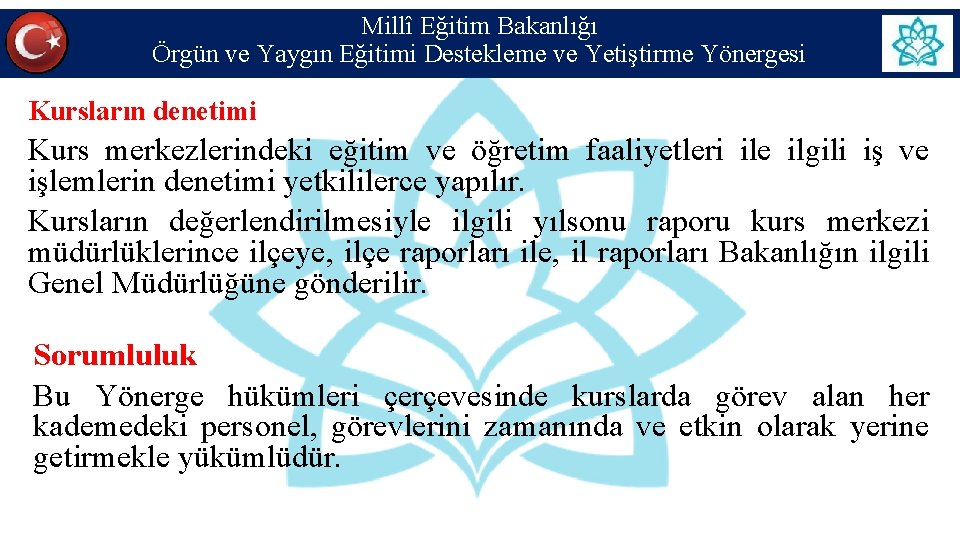 Millî Eğitim Bakanlığı
Örgün ve Yaygın Eğitimi Destekleme ve Yetiştirme Yönergesi

Kursların denetimi

Kurs merkezlerindeki eğitim ve öğretim faaliyetleri ile ilgili iş ve işlemlerin denetimi yetkililerce yapılır.

Kursların değerlendirilmesiyle ilgili yılsonu raporu kurs merkezi müdürlüklerince ilçeye, ilçe raporları ile, il raporları Bakanlığın ilgili Genel Müdürlüğüne gönderilir.

Sorumluluk

Bu Yönerge hükümleri çerçevesinde kurslarda görev alan her kademedeki personel, görevlerini zamanında ve etkin olarak yerine getirmekle yükümlüdür.